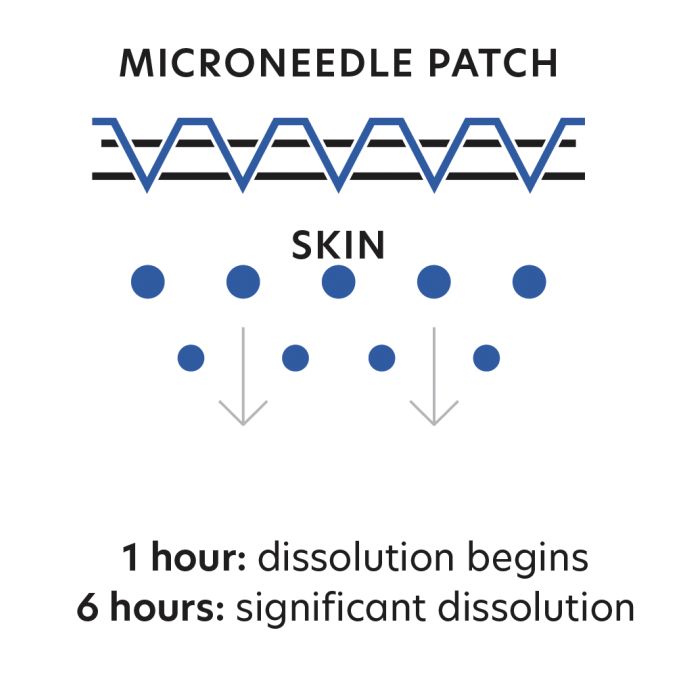 MICRONEEDLE PATCH

SKIN

1 hour: dissolution begins
6 hours: significant dissolution